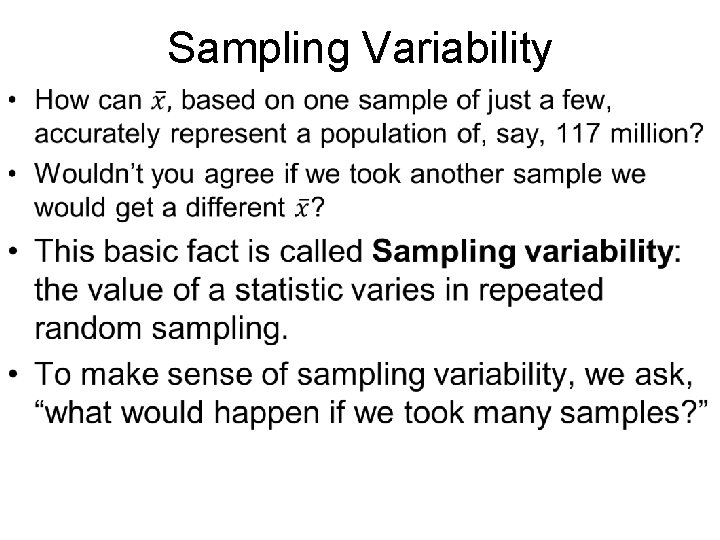 Sampling Variability

• How can $\bar{x}$, based on one sample of just a few, accurately represent a population of, say, 117 million?

• Wouldn't you agree if we took another sample we would get a different $\bar{x}$?

• This basic fact is called **Sampling variability**: the value of a statistic varies in repeated random sampling.

• To make sense of sampling variability, we ask, "what would happen if we took many samples?"